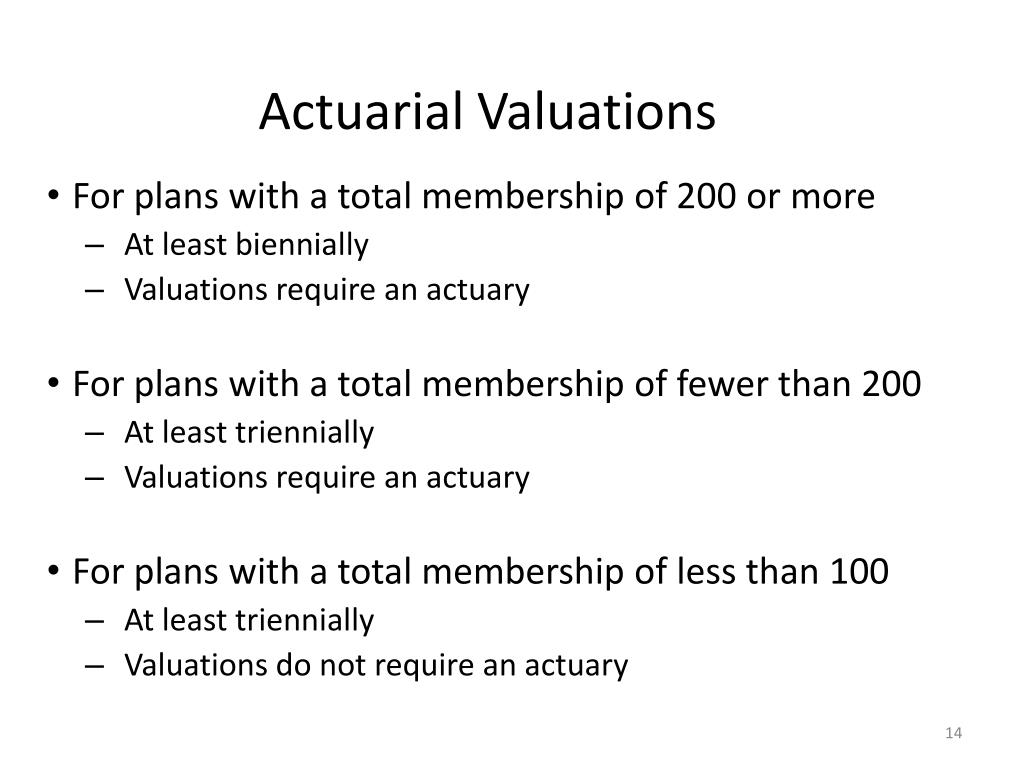 Actuarial Valuations

• For plans with a total membership of 200 or more
– At least biennially
– Valuations require an actuary

• For plans with a total membership of fewer than 200
– At least triennially
– Valuations require an actuary

• For plans with a total membership of less than 100
– At least triennially
– Valuations do not require an actuary

14